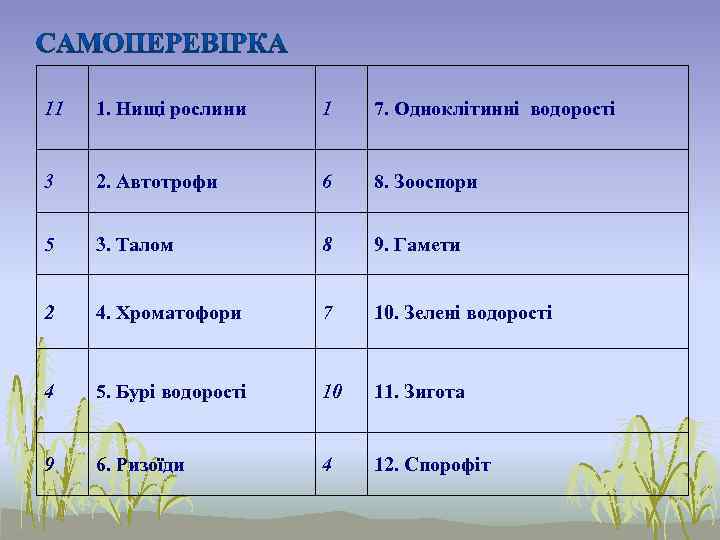 САМОПЕРЕВІРКА

| 11 | 1. Нищі рослини | 1 | 7. Одноклітинні водорості |
|---|---|---|---|
| 3 | 2. Автотрофи | 6 | 8. Зооспори |
| 5 | 3. Талом | 8 | 9. Гамети |
| 2 | 4. Хроматофори | 7 | 10. Зелені водорості |
| 4 | 5. Бурі водорості | 10 | 11. Зигота |
| 9 | 6. Ризоїди | 4 | 12. Спорофіт |